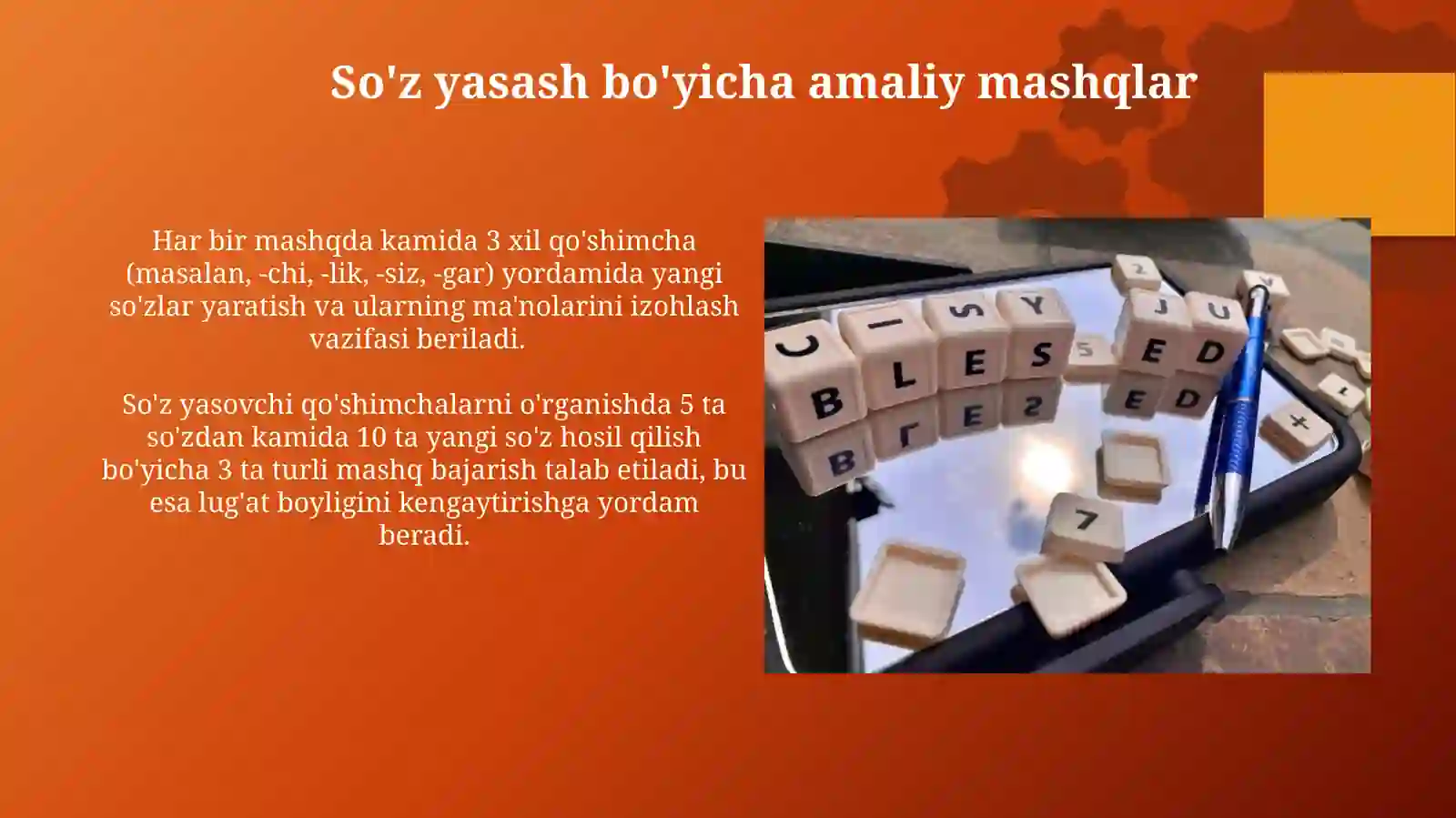 So'z yasash bo'yicha amaliy mashqlar

Har bir mashqda kamida 3 xil qo'shimcha (masalan, -chi, -lik, -siz, -gar) yordamida yangi so'zlar yaratish va ularning ma'nolarini izohlash vazifasi beriladi.

So'z yasovchi qo'shimchalarni o'rganishda 5 ta so'zdan kamida 10 ta yangi so'z hosil qilish bo'yicha 3 ta turli mashq bajarish talab etiladi, bu esa lug'at boyligini kengaytirishga yordam beradi.

BLESSED